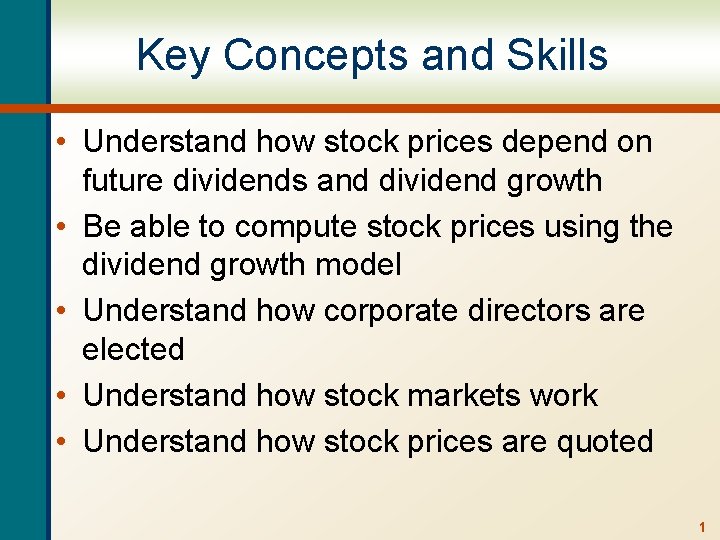 Key Concepts and Skills

• Understand how stock prices depend on future dividends and dividend growth
• Be able to compute stock prices using the dividend growth model
• Understand how corporate directors are elected
• Understand how stock markets work
• Understand how stock prices are quoted

1